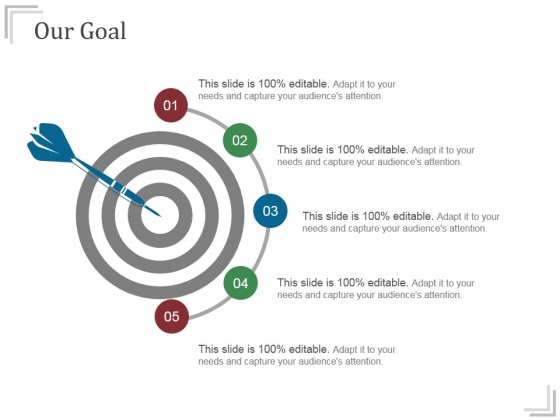 Our Goal

01

This slide is 100% editable. Adapt it to your needs and capture your audience's attention.

02

This slide is 100% editable. Adapt it to your needs and capture your audience's attention.

03

This slide is 100% editable. Adapt it to your needs and capture your audience's attention.

04

This slide is 100% editable. Adapt it to your needs and capture your audience's attention.

05

This slide is 100% editable. Adapt it to your needs and capture your audience's attention.